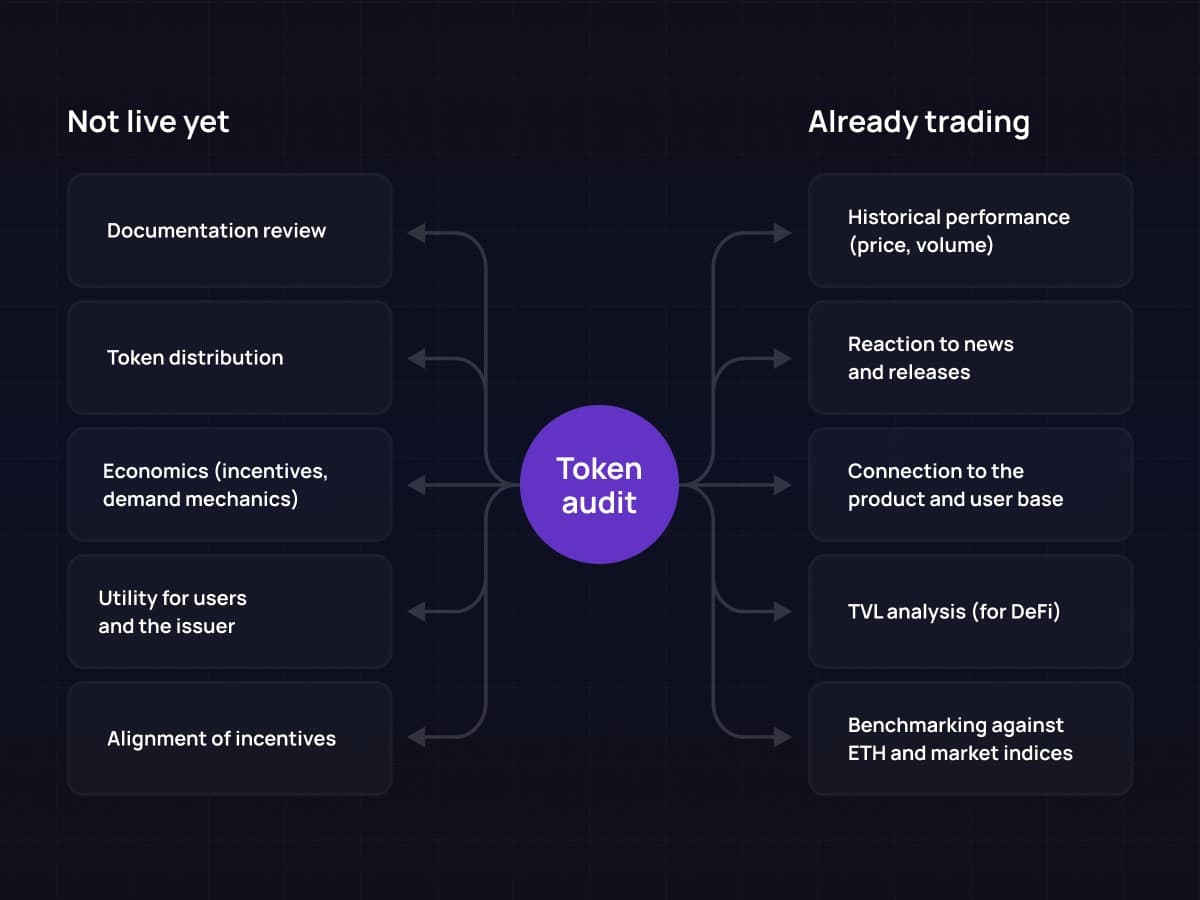 Not live yet

Documentation review

Token distribution

Economics (incentives, demand mechanics)

Utility for users and the issuer

Alignment of incentives

Token audit

Already trading

Historical performance (price, volume)

Reaction to news and releases

Connection to the product and user base

TVL analysis (for DeFi)

Benchmarking against ETH and market indices